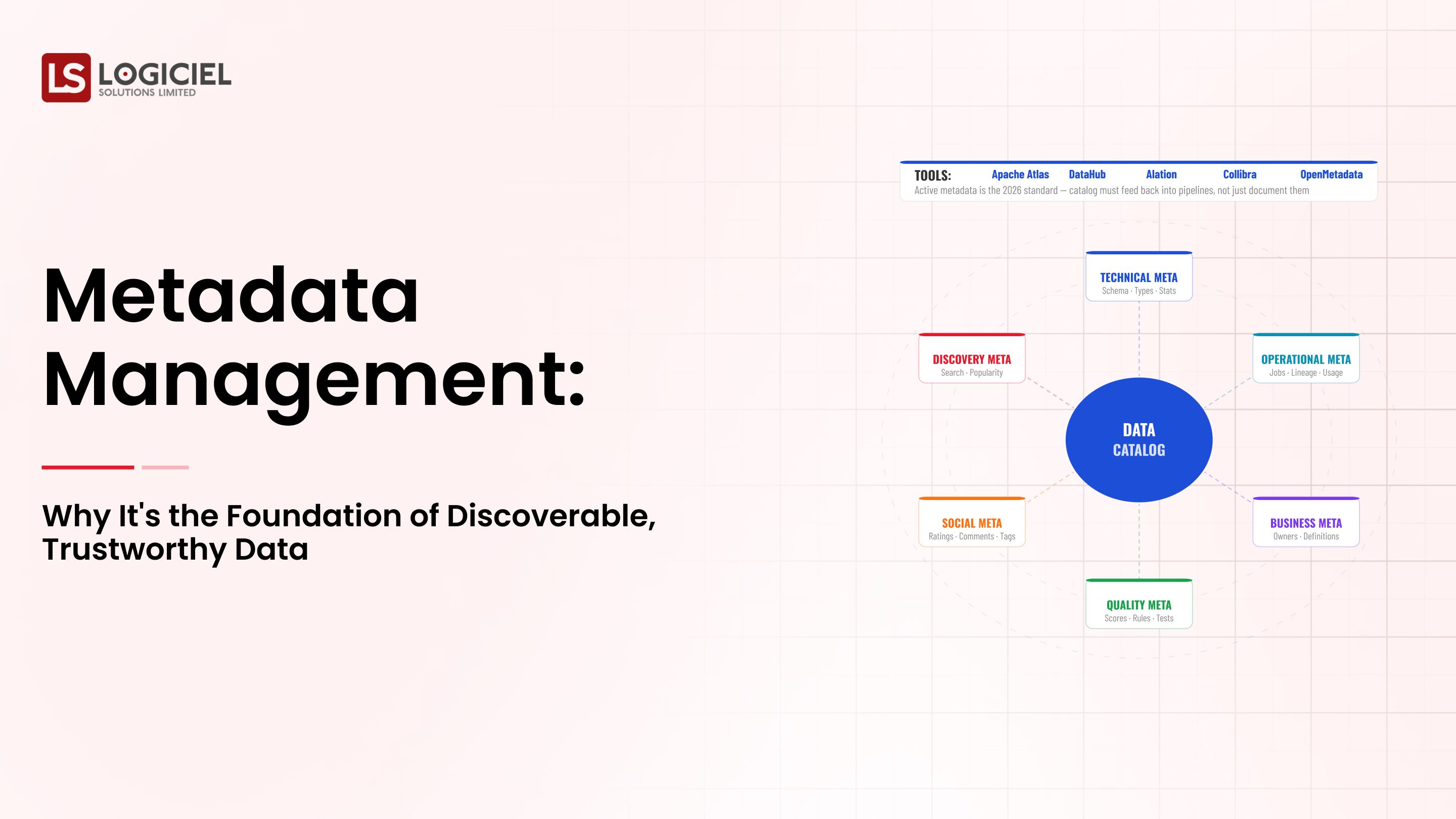 LS LOGICIEL
SOLUTIONS LIMITED

Metadata Management:

Why It's the Foundation of Discoverable, Trustworthy Data

TOOLS: Apache Atlas DataHub Alation Collibra OpenMetadata
Active metadata is the 2026 standard — catalog must feed back into pipelines, not just document them

TECHNICAL META
Schema · Types · Stats

DISCOVERY META
Search · Popularity

OPERATIONAL META
Jobs · Lineage · Usage

DATA CATALOG

SOCIAL META
Ratings · Comments · Tags

BUSINESS META
Owners · Definitions

QUALITY META
Scores · Rules · Tests